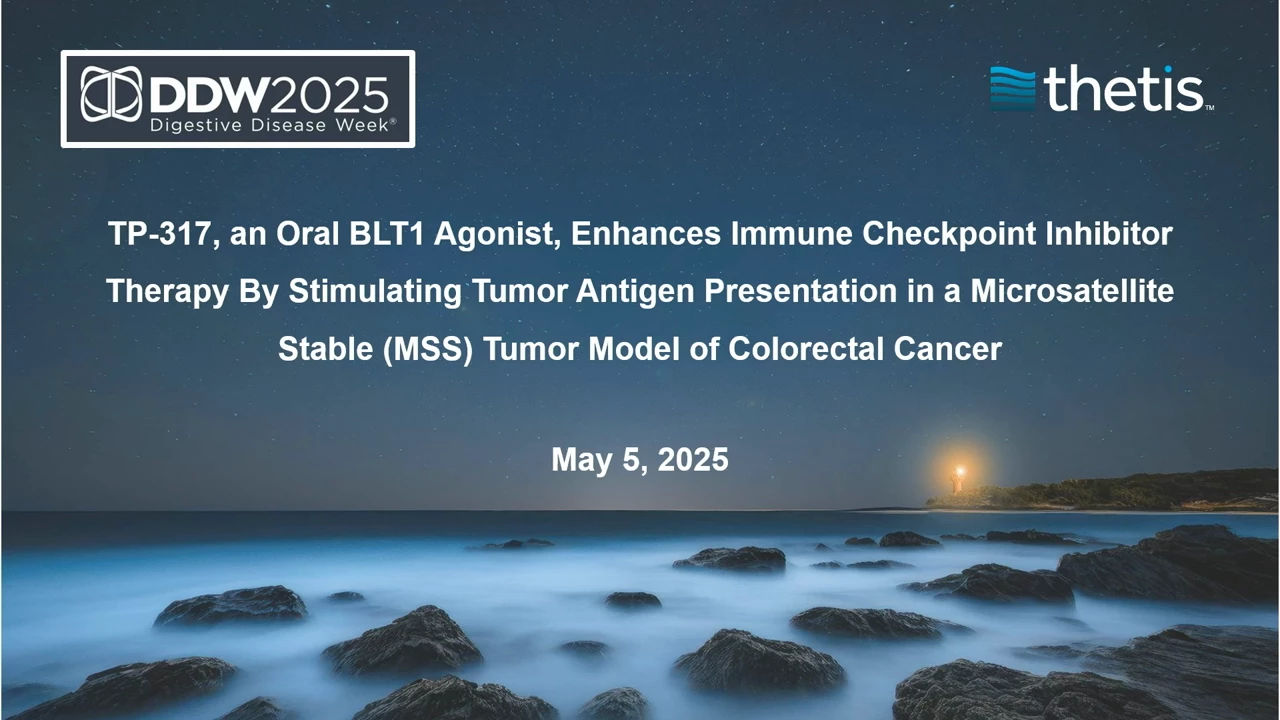 DDW2025
Digestive Disease Week®

thetis™

TP-317, an Oral BLT1 Agonist, Enhances Immune Checkpoint Inhibitor Therapy By Stimulating Tumor Antigen Presentation in a Microsatellite Stable (MSS) Tumor Model of Colorectal Cancer

May 5, 2025